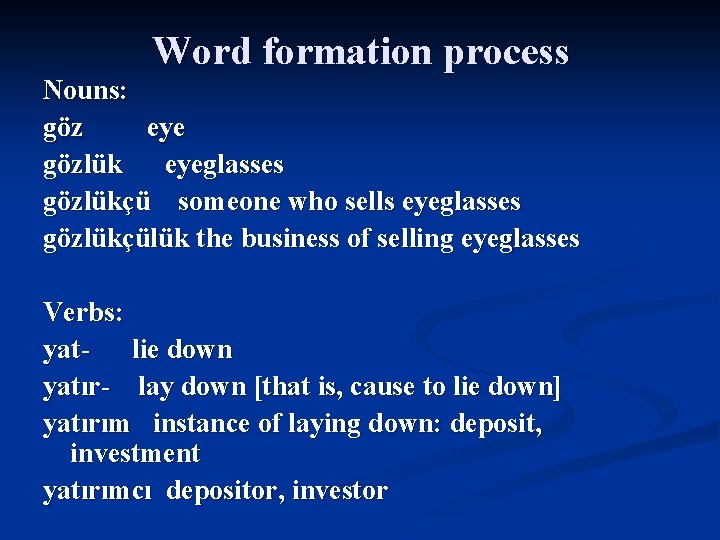 Word formation process

Nouns:

göz eye

gözlük eyeglasses

gözlükçü someone who sells eyeglasses

gözlükçülük the business of selling eyeglasses

Verbs:

yat- lie down

yatır- lay down [that is, cause to lie down]

yatırım instance of laying down: deposit, investment

yatırımcı depositor, investor